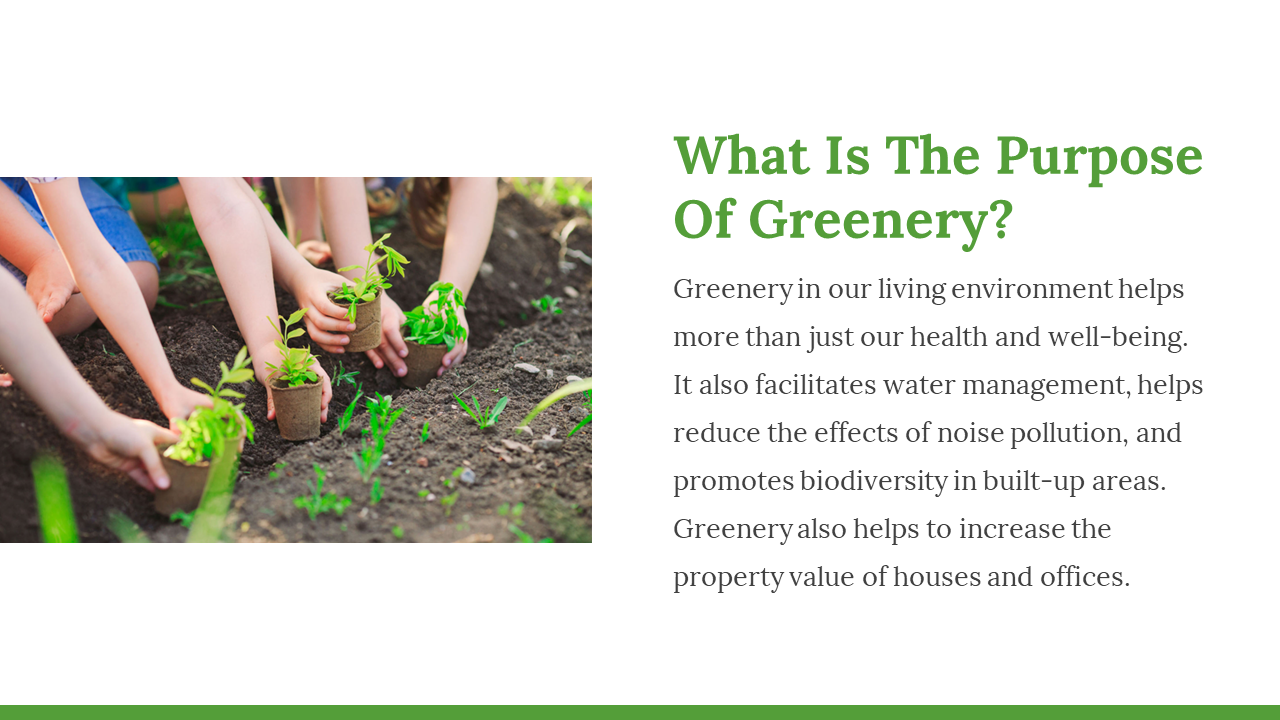 What Is The Purpose Of Greenery?

Greenery in our living environment helps more than just our health and well-being. It also facilitates water management, helps reduce the effects of noise pollution, and promotes biodiversity in built-up areas. Greenery also helps to increase the property value of houses and offices.